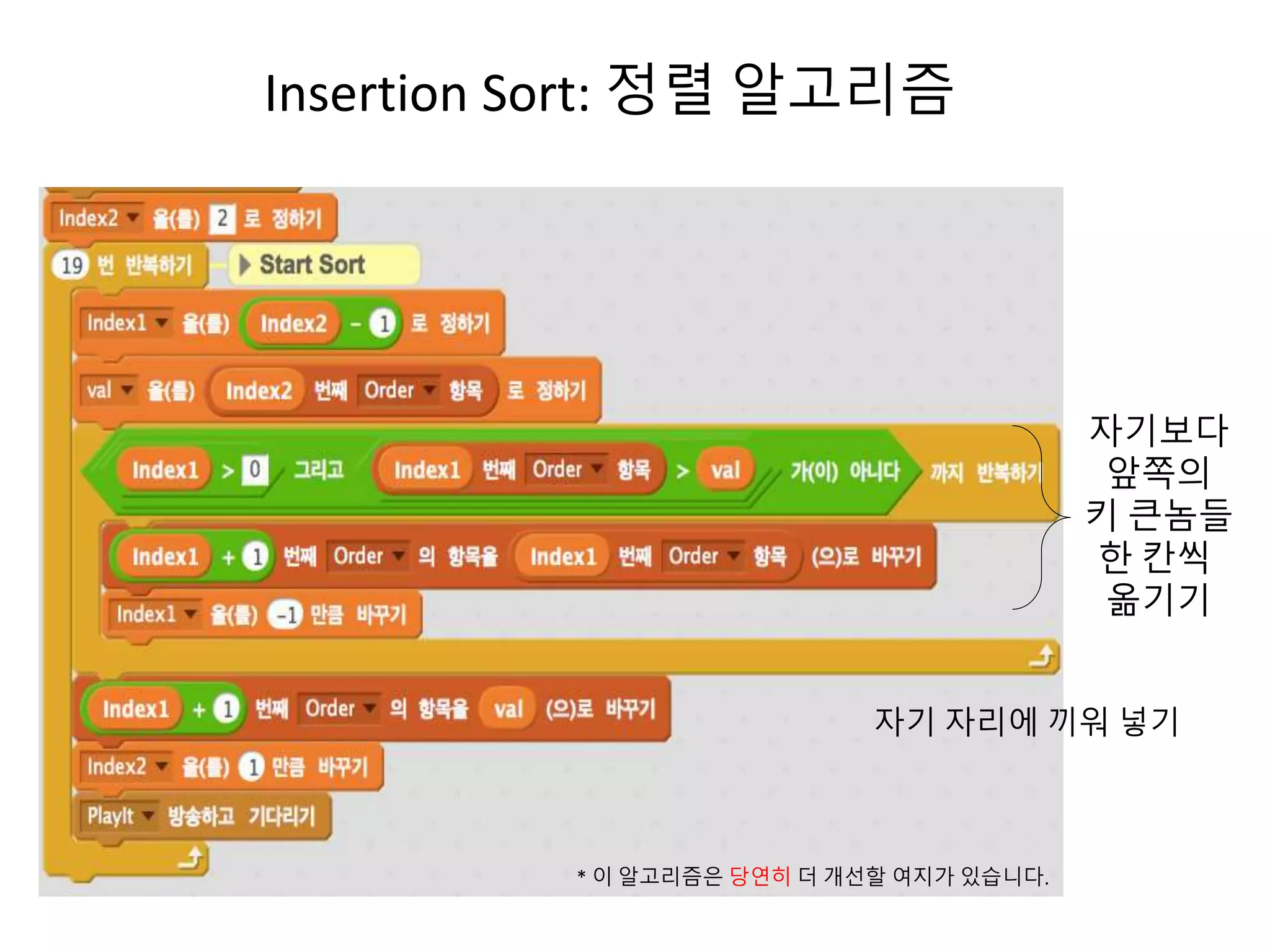 Insertion Sort: 정렬 알고리즘

Index2 을(를) 2 로 정하기
19 번 반복하기
Start Sort
Index1 을(를) Index2 - 1 로 정하기
val 을(를) Index2 번째 Order 항목 로 정하기
Index1 > 0 그리고 Index1 번째 Order 항목 > val 가(이) 아니다 까지 반복하기
Index1 + 1 번째 Order 의 항목을 Index1 번째 Order 항목 (으)로 바꾸기
Index1 을(를) -1 만큼 바꾸기
Index1 + 1 번째 Order 의 항목을 val (으)로 바꾸기
Index2 을(를) 1 만큼 바꾸기
PlayIt 방송하고 기다리기

자기보다 앞쪽의 키 큰놈들 한 칸씩 옮기기

자기 자리에 끼워 넣기

* 이 알고리즘은 당연히 더 개선할 여지가 있습니다.